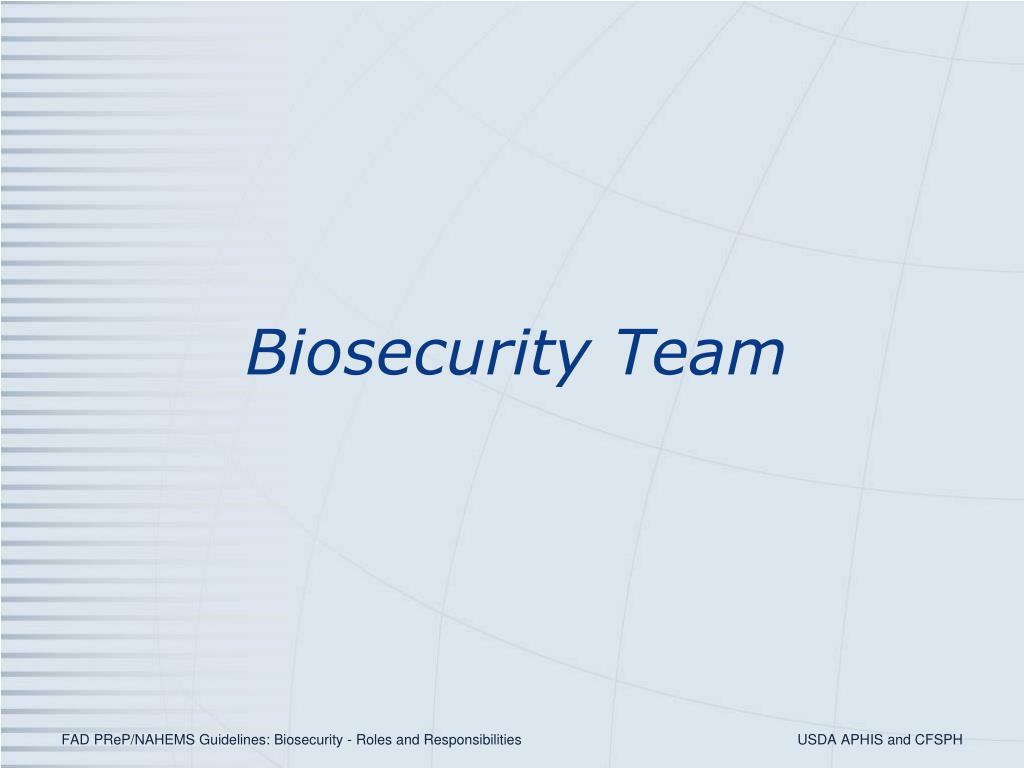 Biosecurity Team

FAD PReP/NAHEMS Guidelines: Biosecurity - Roles and Responsibilities

USDA APHIS and CFSPH